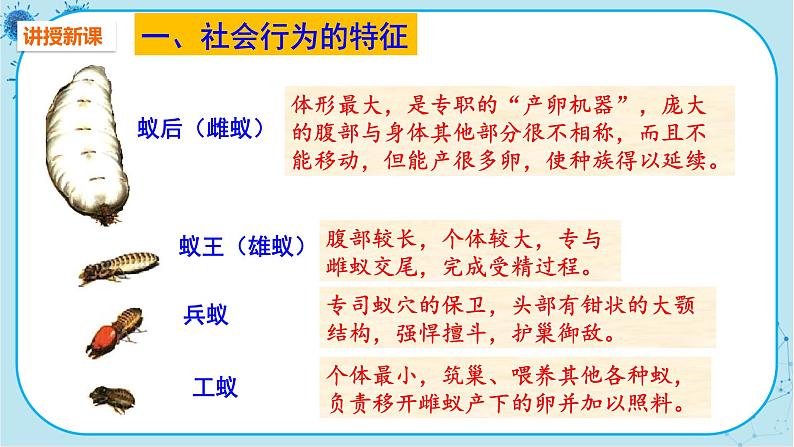 讲授新课

一、社会行为的特征

蚁后（雌蚁）

体形最大，是专职的“产卵机器”，庞大的腹部与身体其他部分很不相称，而且不能移动，但能产很多卵，使种族得以延续。

蚁王（雄蚁）

腹部较长，个体较大，专与雌蚁交尾，完成受精过程。

兵蚁

专司蚁穴的保卫，头部有钳状的大颚结构，强悍擅斗，护巢御敌。

工蚁

个体最小，筑巢、喂养其他各种蚁，负责移开雌蚁产下的卵并加以照料。